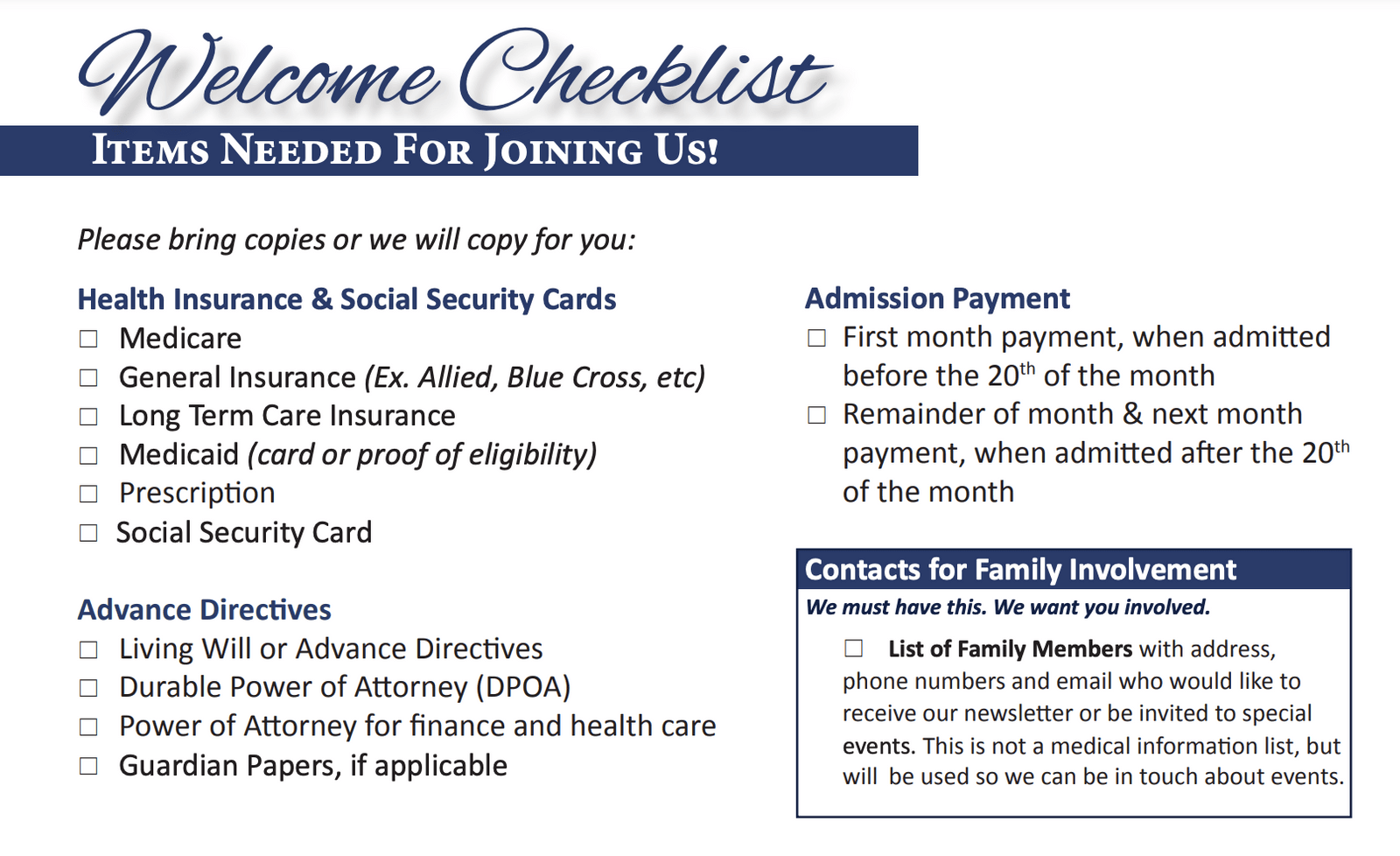 Welcome Checklist

ITEMS NEEDED FOR JOINING US!

Please bring copies or we will copy for you:

Health Insurance & Social Security Cards
☐ Medicare
☐ General Insurance (Ex. Allied, Blue Cross, etc)
☐ Long Term Care Insurance
☐ Medicaid (card or proof of eligibility)
☐ Prescription
☐ Social Security Card

Advance Directives
☐ Living Will or Advance Directives
☐ Durable Power of Attorney (DPOA)
☐ Power of Attorney for finance and health care
☐ Guardian Papers, if applicable

Admission Payment
☐ First month payment, when admitted before the 20$^{th}$ of the month
☐ Remainder of month & next month payment, when admitted after the 20$^{th}$ of the month

Contacts for Family Involvement
We must have this. We want you involved.
☐ List of Family Members with address, phone numbers and email who would like to receive our newsletter or be invited to special events. This is not a medical information list, but will be used so we can be in touch about events.